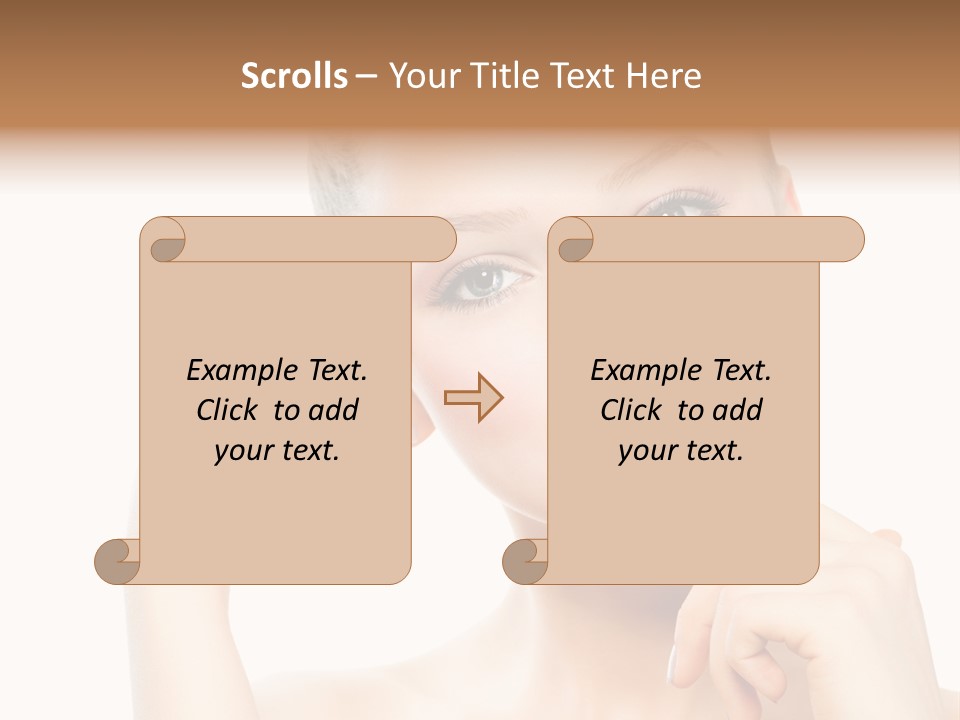 Scrolls – Your Title Text Here

Example Text. Click to add your text.

Example Text. Click to add your text.